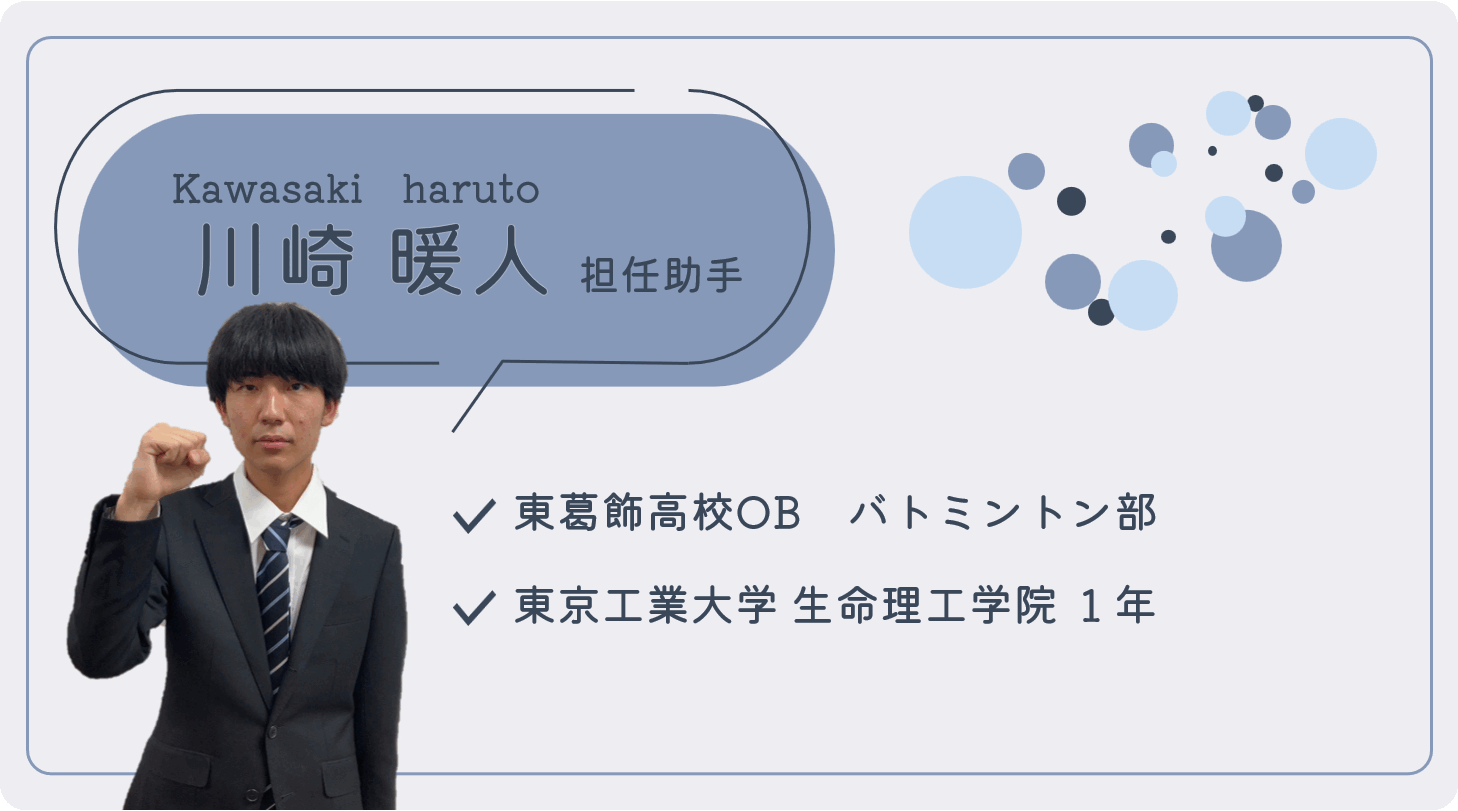 Kawasaki haruto
川崎 暖人 担任助手

✓ 東葛飾高校OB バトミントン部

✓ 東京工業大学 生命理工学院 1年